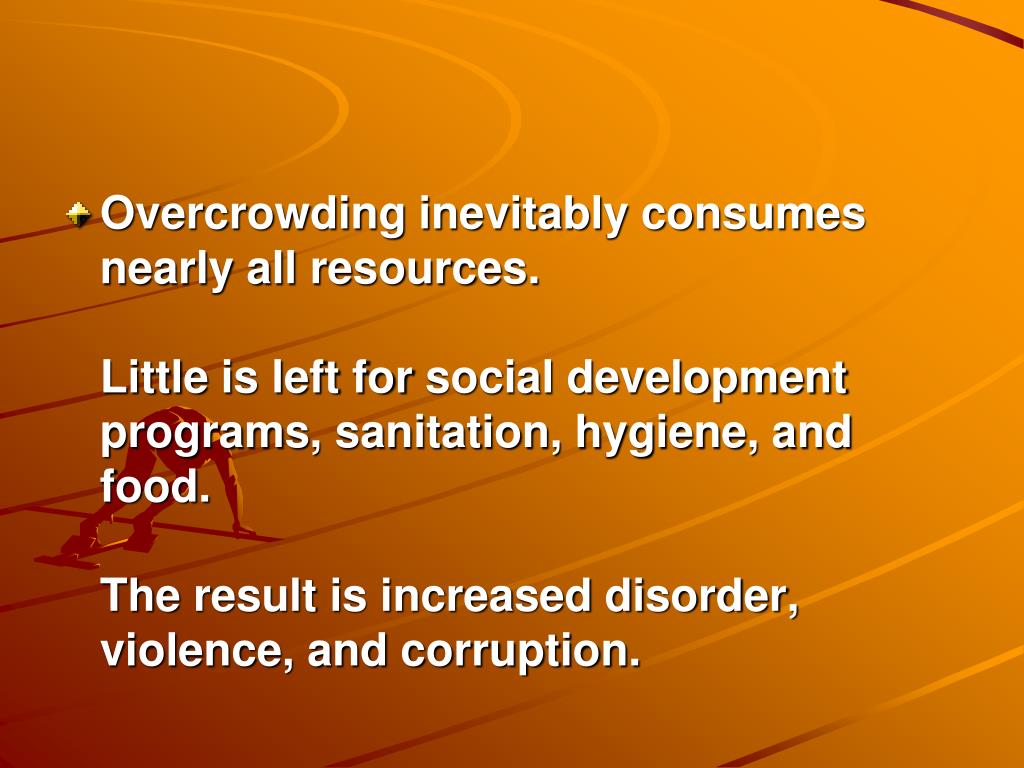 Overcrowding inevitably consumes nearly all resources.

Little is left for social development programs, sanitation, hygiene, and food.

The result is increased disorder, violence, and corruption.